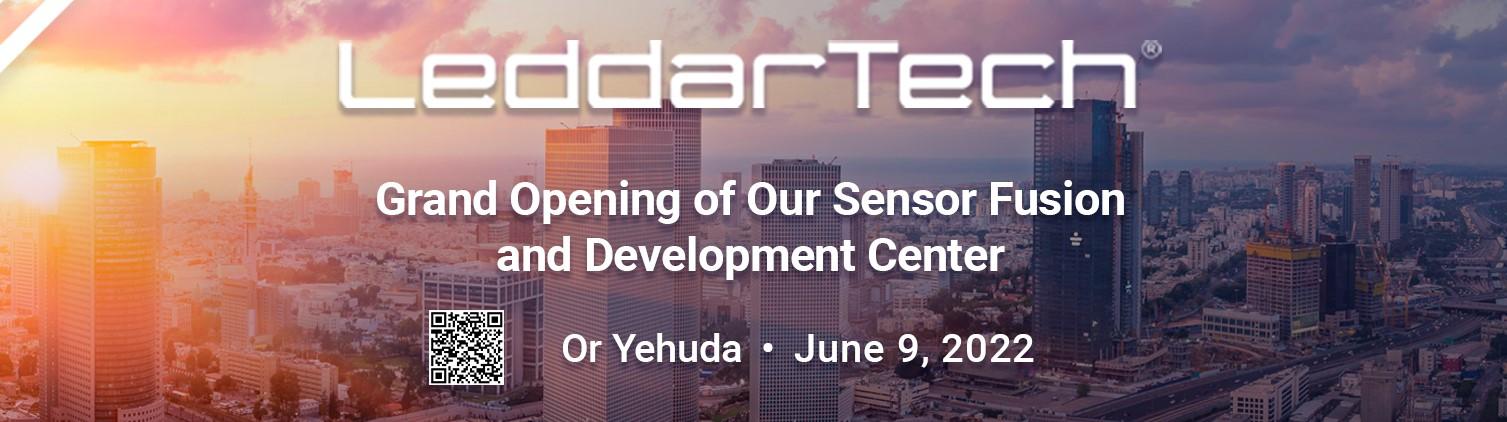 LeddarTech®

Grand Opening of Our Sensor Fusion and Development Center

Or Yehuda • June 9, 2022